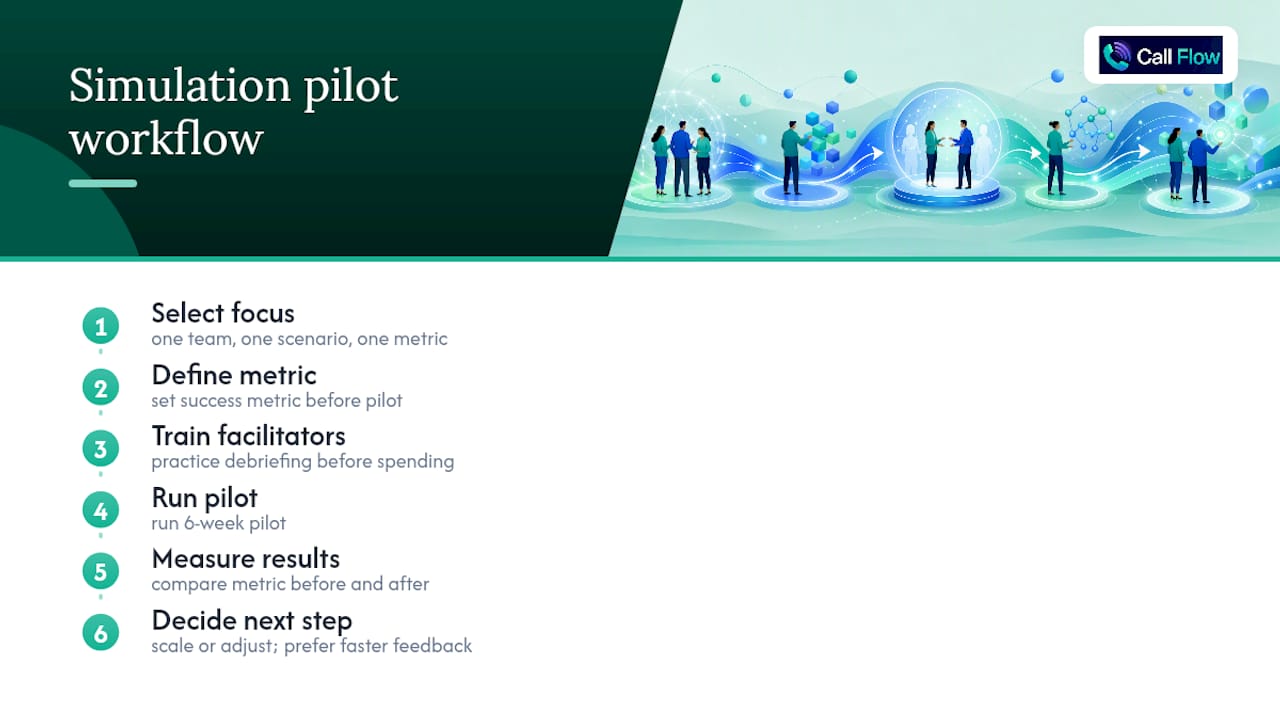 Simulation pilot workflow

Call Flow

1
Select focus
one team, one scenario, one metric

2
Define metric
set success metric before pilot

3
Train facilitators
practice debriefing before spending

4
Run pilot
run 6-week pilot

5
Measure results
compare metric before and after

6
Decide next step
scale or adjust; prefer faster feedback